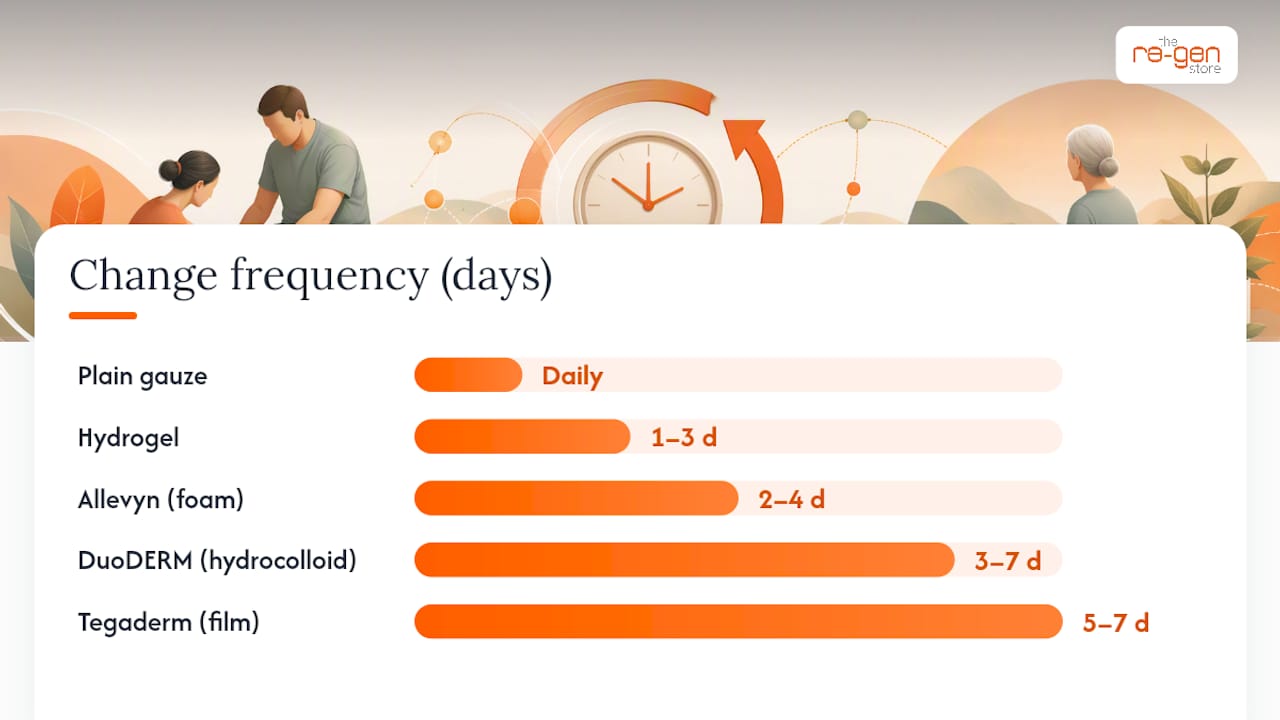 the re-gen store

Change frequency (days)

Plain gauze Daily
Hydrogel 1–3 d
Allevyn (foam) 2–4 d
DuoDERM (hydrocolloid) 3–7 d
Tegaderm (film) 5–7 d